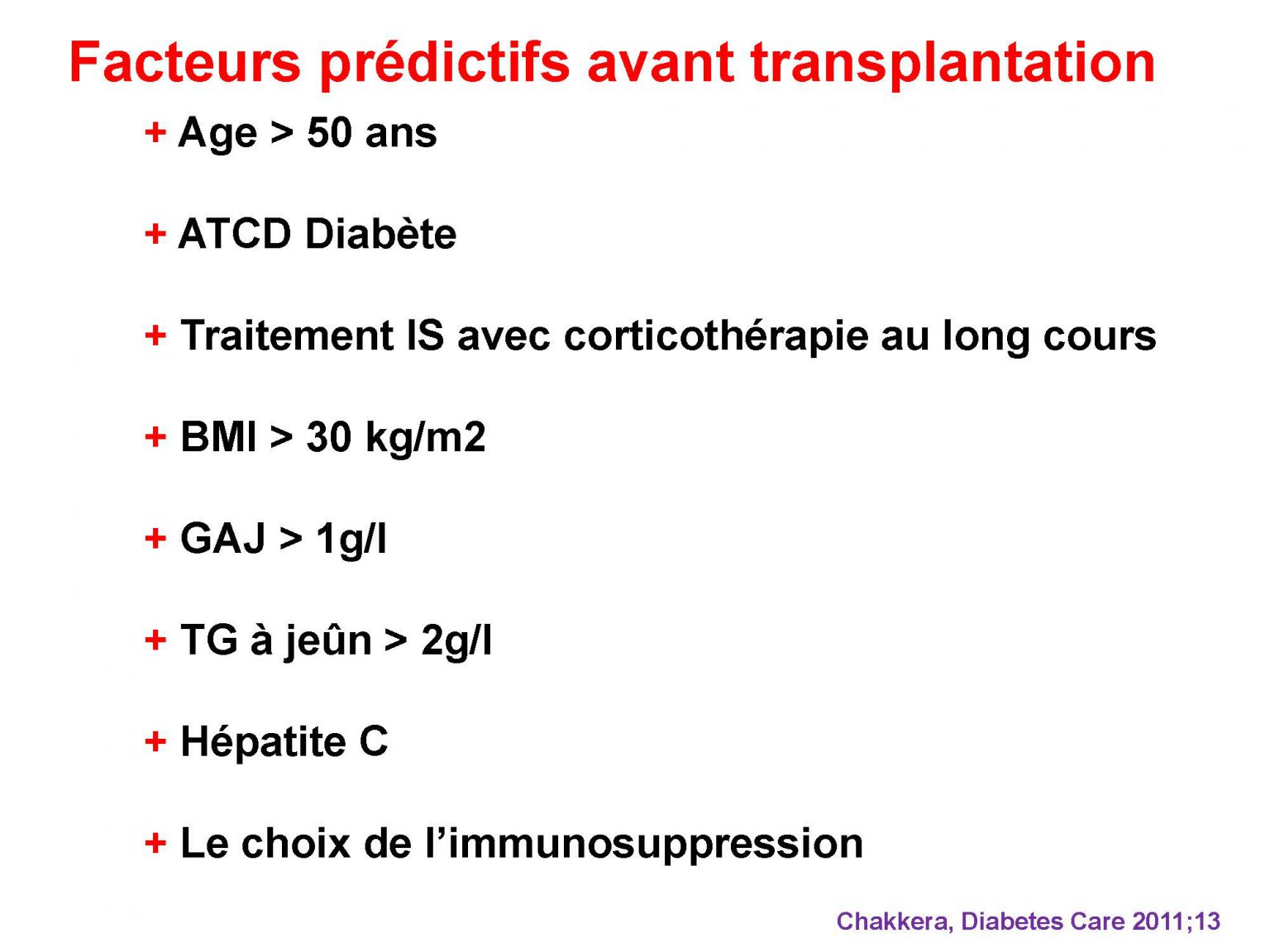 Facteurs prédictifs avant transplantation

+ Age > 50 ans

+ ATCD Diabète

+ Traitement IS avec corticothérapie au long cours

+ BMI > 30 kg/m2

+ GAJ > 1g/l

+ TG à jeûn > 2g/l

+ Hépatite C

+ Le choix de l'immunosuppression

Chakkera, Diabetes Care 2011;13